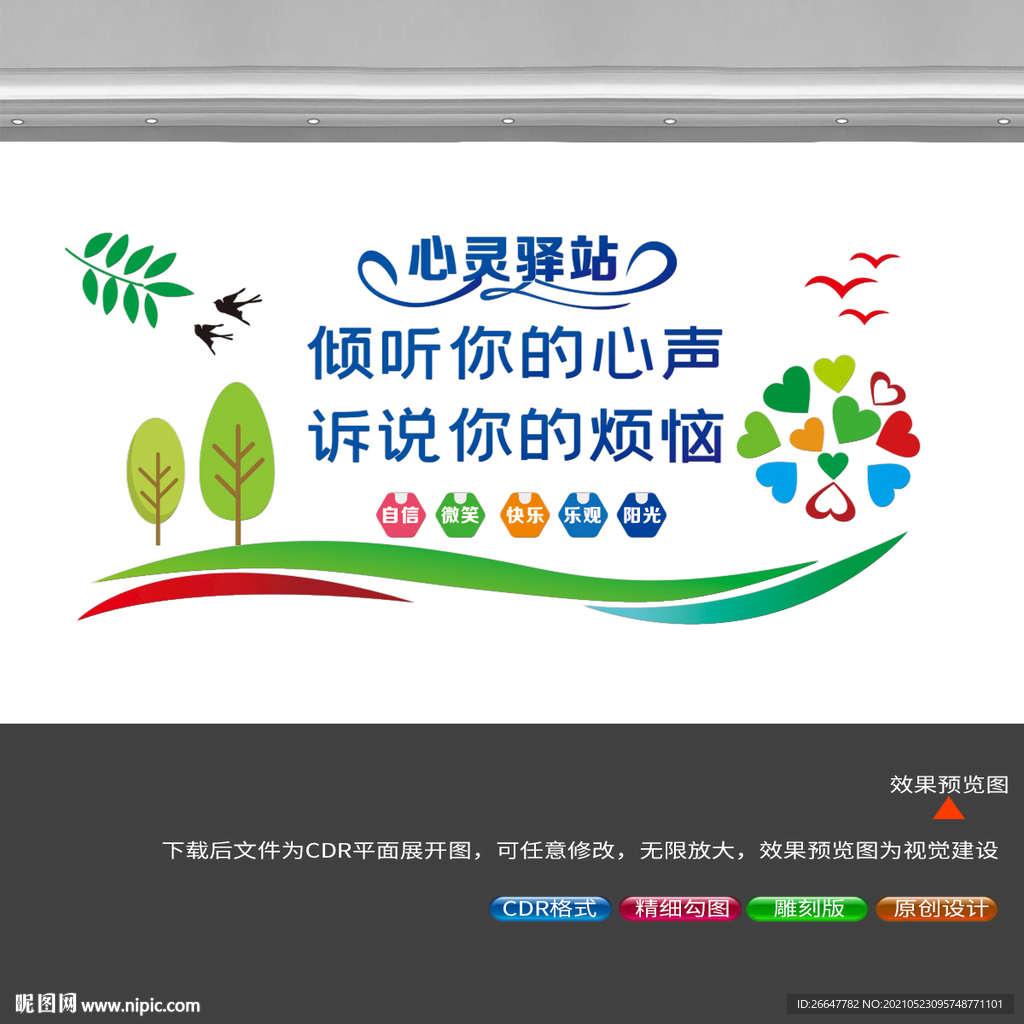 心灵驿站
倾听你的心声
诉说你的烦恼
自信 微笑 快乐 乐观 阳光

效果预览图

下载后文件为CDR平面展开图，可任意修改，无限放大，效果预览图为视觉建设

CDR格式 精细勾图 雕刻版 原创设计

昵图网 www.nipic.com

ID:26647782 NO:20210523095748771101